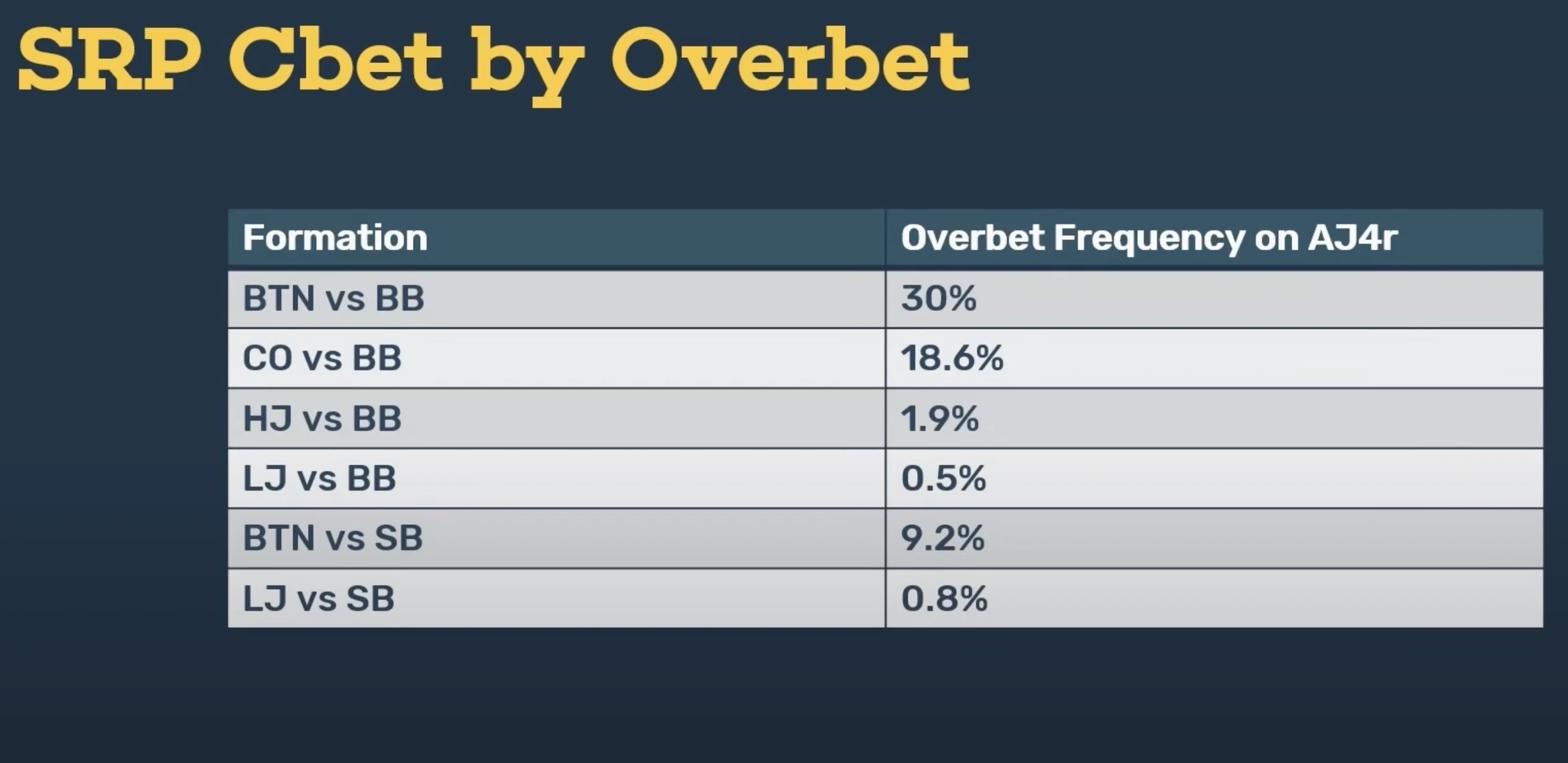 SRP Cbet by Overbet

| Formation | Overbet Frequency on AJ4r |
|---|---|
| BTN vs BB | 30% |
| CO vs BB | 18.6% |
| HJ vs BB | 1.9% |
| LJ vs BB | 0.5% |
| BTN vs SB | 9.2% |
| LJ vs SB | 0.8% |